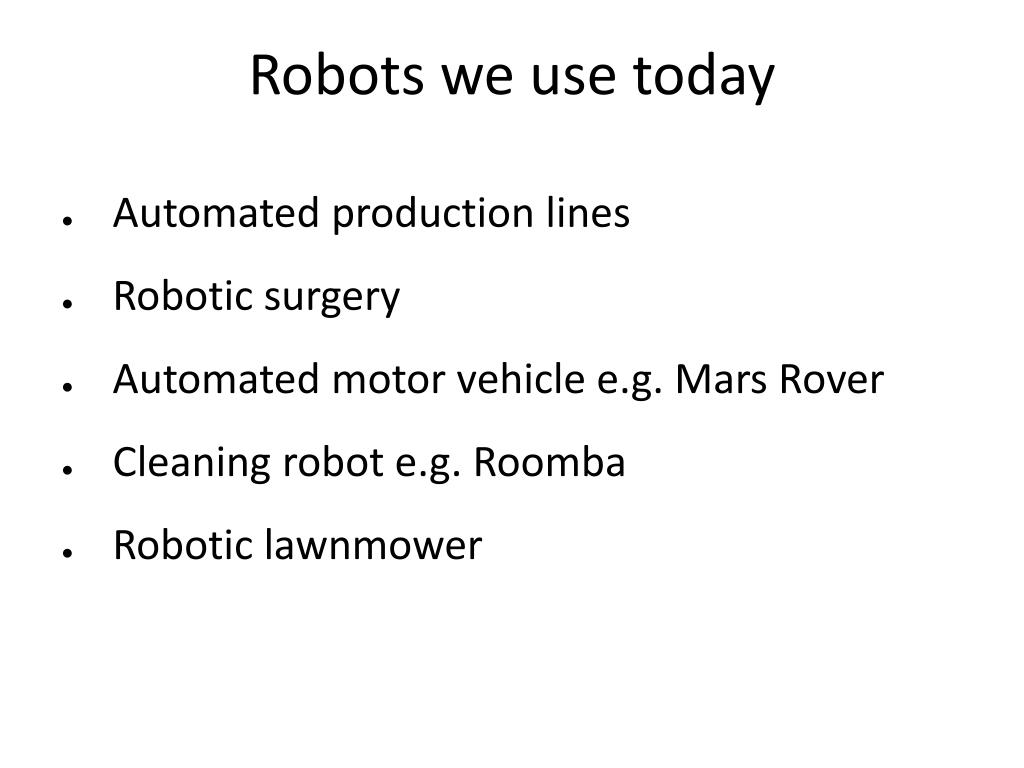 Robots we use today

- Automated production lines
- Robotic surgery
- Automated motor vehicle e.g. Mars Rover
- Cleaning robot e.g. Roomba
- Robotic lawnmower